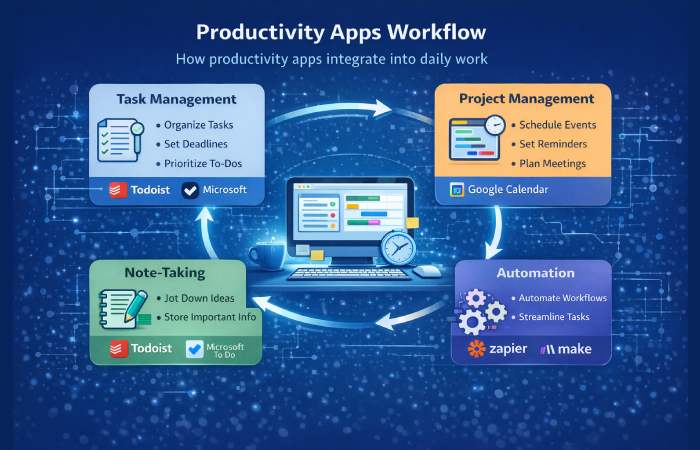 Productivity Apps Workflow

How productivity apps integrate into daily work

Task Management

• Organize Tasks
• Set Deadlines
• Prioritize To-Dos

Todoist Microsoft

Project Management

• Schedule Events
• Set Reminders
• Plan Meetings

Google Calendar

Note-Taking

• Jot Down Ideas
• Store Important Info

Todoist Microsoft To Do

Automation

• Automate Workflows
• Streamline Tasks

zapier make